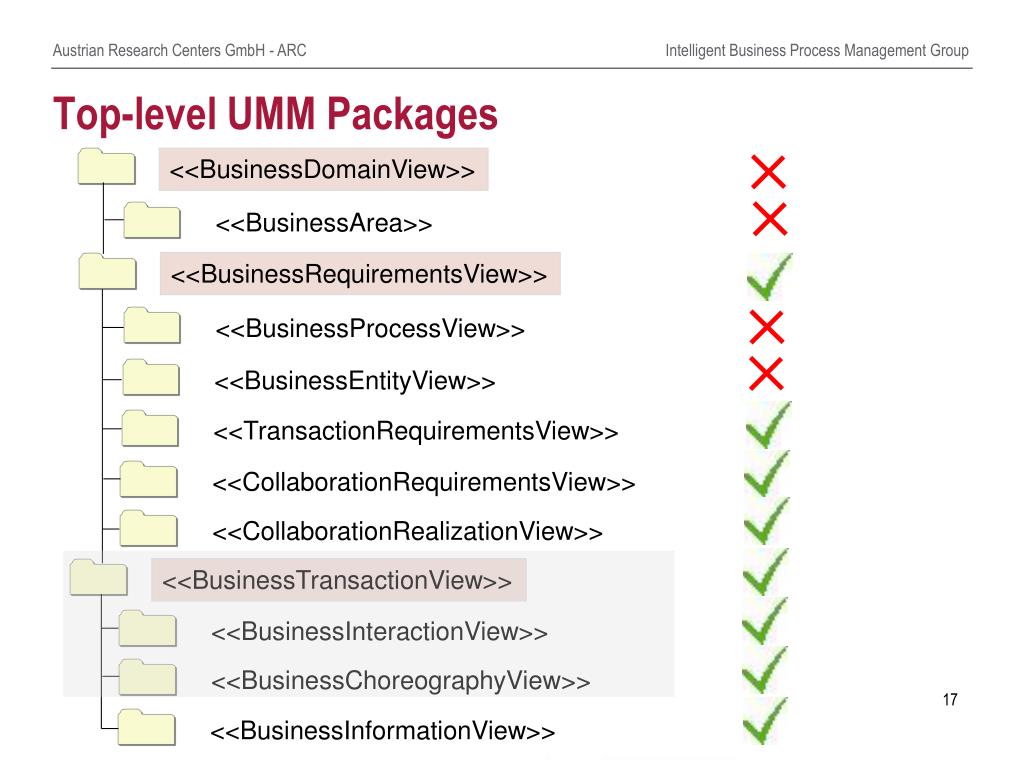 Austrian Research Centers GmbH - ARC

Intelligent Business Process Management Group

Top-level UMM Packages

<<BusinessDomainView>>

<<BusinessArea>>

<<BusinessRequirementsView>>

<<BusinessProcessView>>

<<BusinessEntityView>>

<<TransactionRequirementsView>>

<<CollaborationRequirementsView>>

<<CollaborationRealizationView>>

<<BusinessTransactionView>>

<<BusinessInteractionView>>

<<BusinessChoreographyView>>

<<BusinessInformationView>>

17